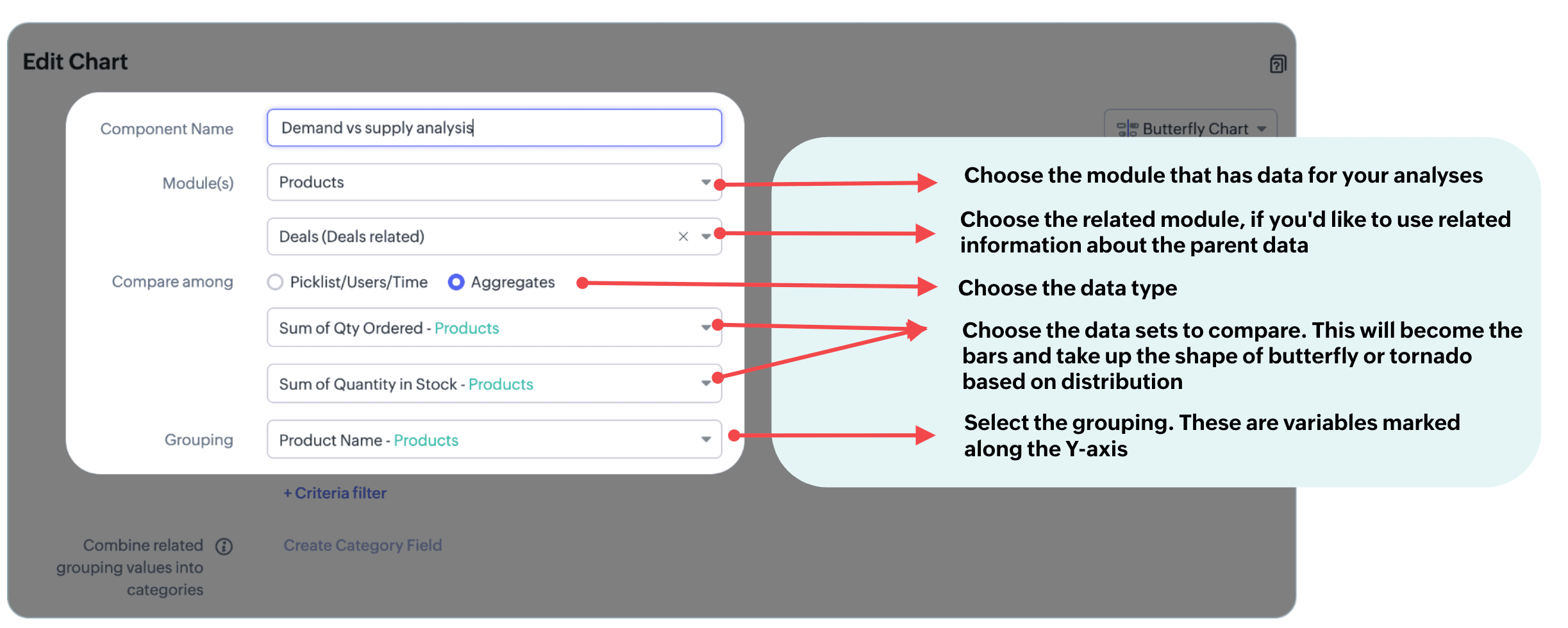 Edit Chart

Butterfly Chart

Component Name
Demand vs supply analysis

Module(s)
Products

Deals (Deals related)

Compare among
Picklist/Users/Time
Aggregates

Sum of Qty Ordered - Products

Sum of Quantity in Stock - Products

Grouping
Product Name - Products

+ Criteria filter

Combine related grouping values into categories
Create Category Field

Choose the module that has data for your analyses

Choose the related module, if you'd like to use related information about the parent data

Choose the data type

Choose the data sets to compare. This will become the bars and take up the shape of butterfly or tornado based on distribution

Select the grouping. These are variables marked along the Y-axis